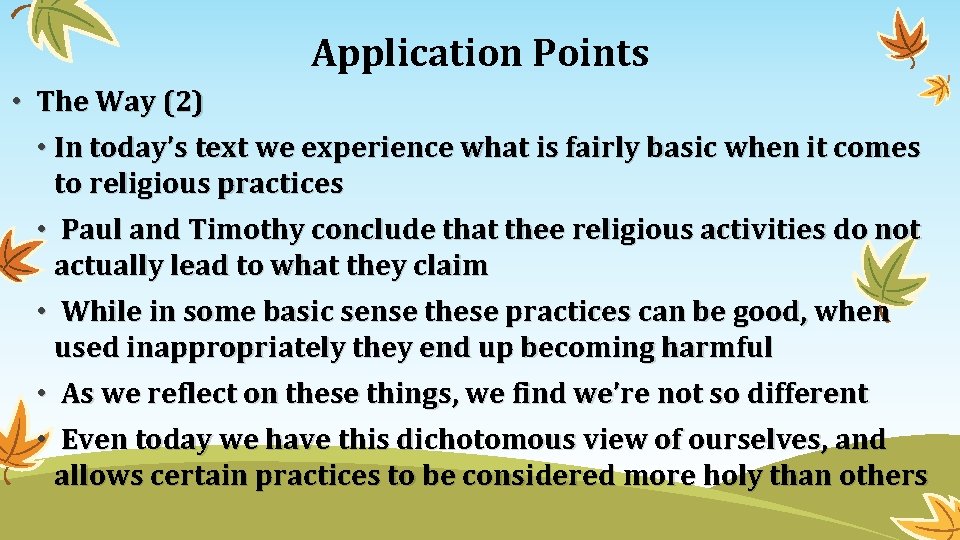 Application Points

• The Way (2)

• In today's text we experience what is fairly basic when it comes to religious practices

• Paul and Timothy conclude that thee religious activities do not actually lead to what they claim

• While in some basic sense these practices can be good, when used inappropriately they end up becoming harmful

• As we reflect on these things, we find we're not so different

• Even today we have this dichotomous view of ourselves, and allows certain practices to be considered more holy than others